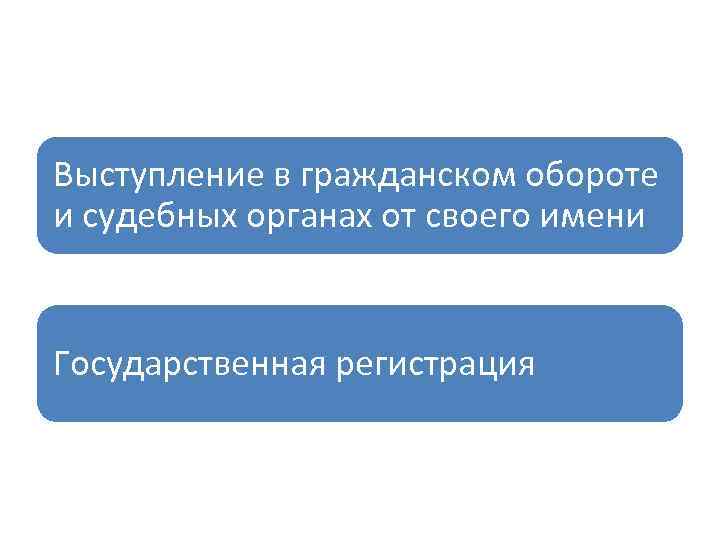 Выступление в гражданском обороте и судебных органах от своего имени

Государственная регистрация